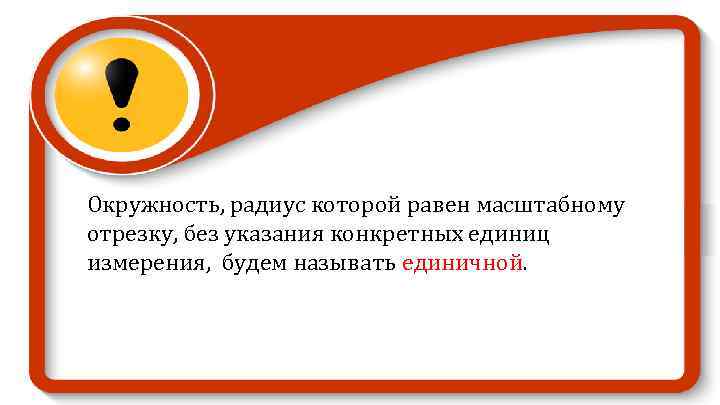 !

Окружность, радиус которой равен масштабному отрезку, без указания конкретных единиц измерения, будем называть единичной.